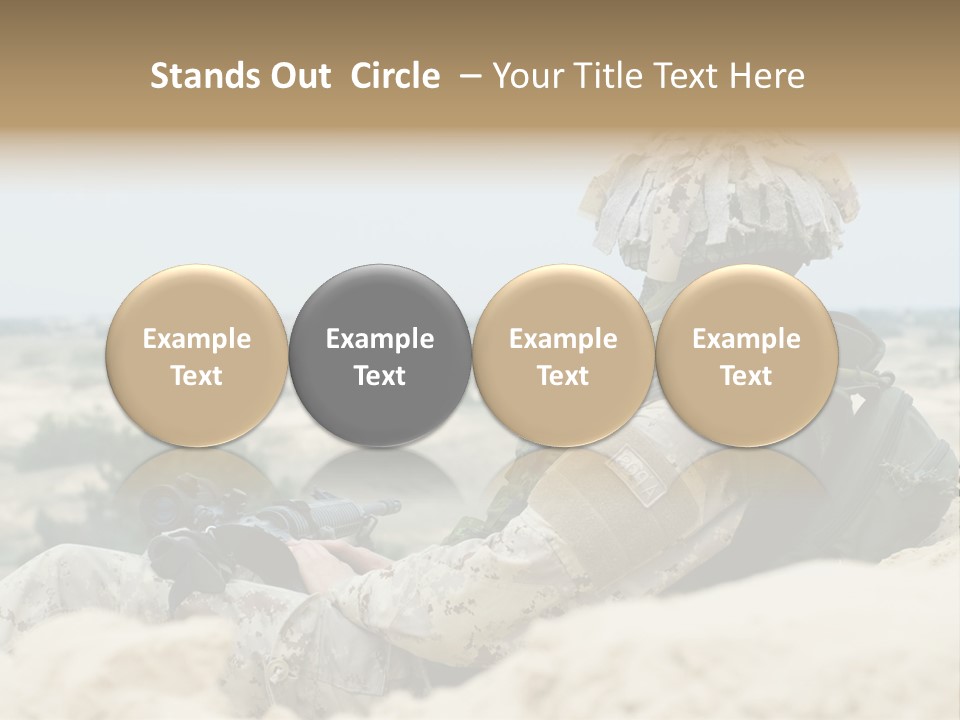 Stands Out Circle – Your Title Text Here

Example Text

Example Text

Example Text

Example Text